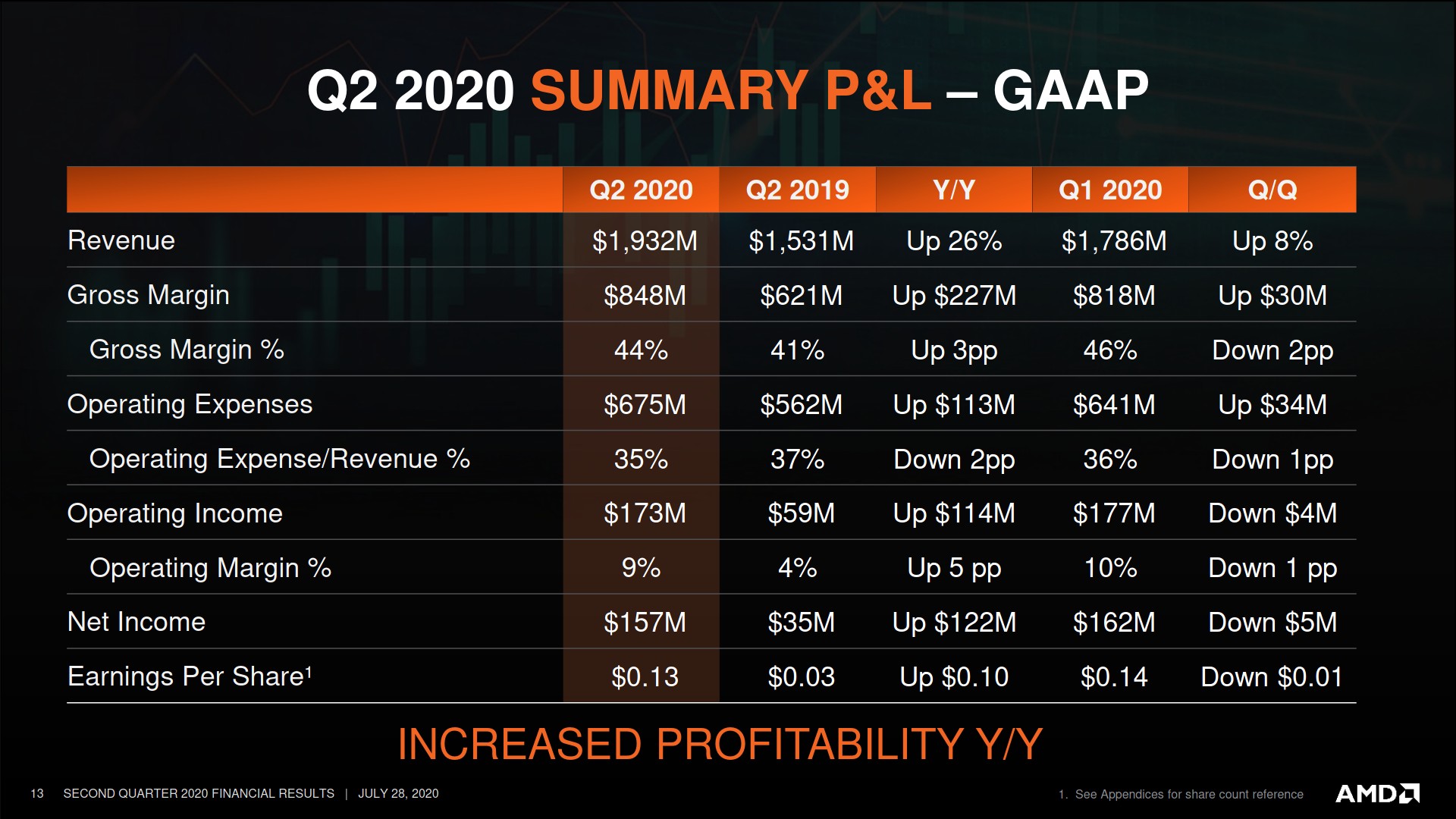 Q2 2020 SUMMARY P&L – GAAP

| | Q2 2020 | Q2 2019 | Y/Y | Q1 2020 | Q/Q |
|---|---|---|---|---|---|
| Revenue | \$1,932M | \$1,531M | Up 26% | \$1,786M | Up 8% |
| Gross Margin | \$848M | \$621M | Up \$227M | \$818M | Up \$30M |
| Gross Margin % | 44% | 41% | Up 3pp | 46% | Down 2pp |
| Operating Expenses | \$675M | \$562M | Up \$113M | \$641M | Up \$34M |
| Operating Expense/Revenue % | 35% | 37% | Down 2pp | 36% | Down 1pp |
| Operating Income | \$173M | \$59M | Up \$114M | \$177M | Down \$4M |
| Operating Margin % | 9% | 4% | Up 5 pp | 10% | Down 1 pp |
| Net Income | \$157M | \$35M | Up \$122M | \$162M | Down \$5M |
| Earnings Per Share¹ | \$0.13 | \$0.03 | Up \$0.10 | \$0.14 | Down \$0.01 |

INCREASED PROFITABILITY Y/Y

13 SECOND QUARTER 2020 FINANCIAL RESULTS | JULY 28, 2020

1. See Appendices for share count reference

AMD